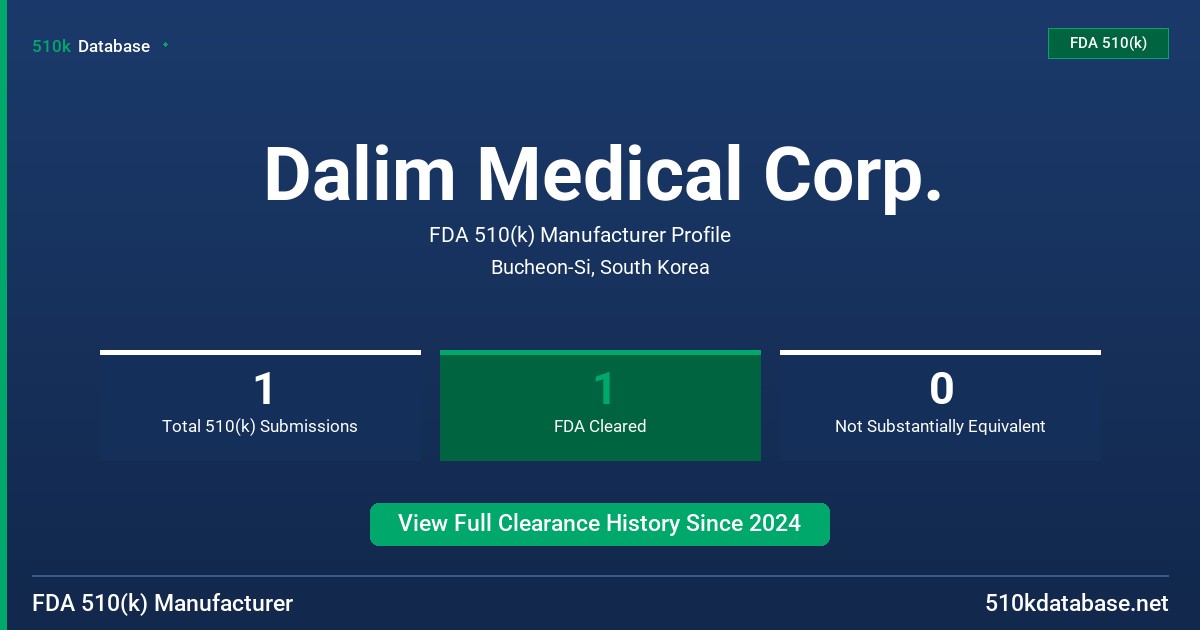 510k Database

FDA 510(k)

Dalim Medical Corp.

FDA 510(k) Manufacturer Profile

Bucheon-Si, South Korea

1
Total 510(k) Submissions

1
FDA Cleared

0
Not Substantially Equivalent

View Full Clearance History Since 2024

FDA 510(k) Manufacturer

510kdatabase.net